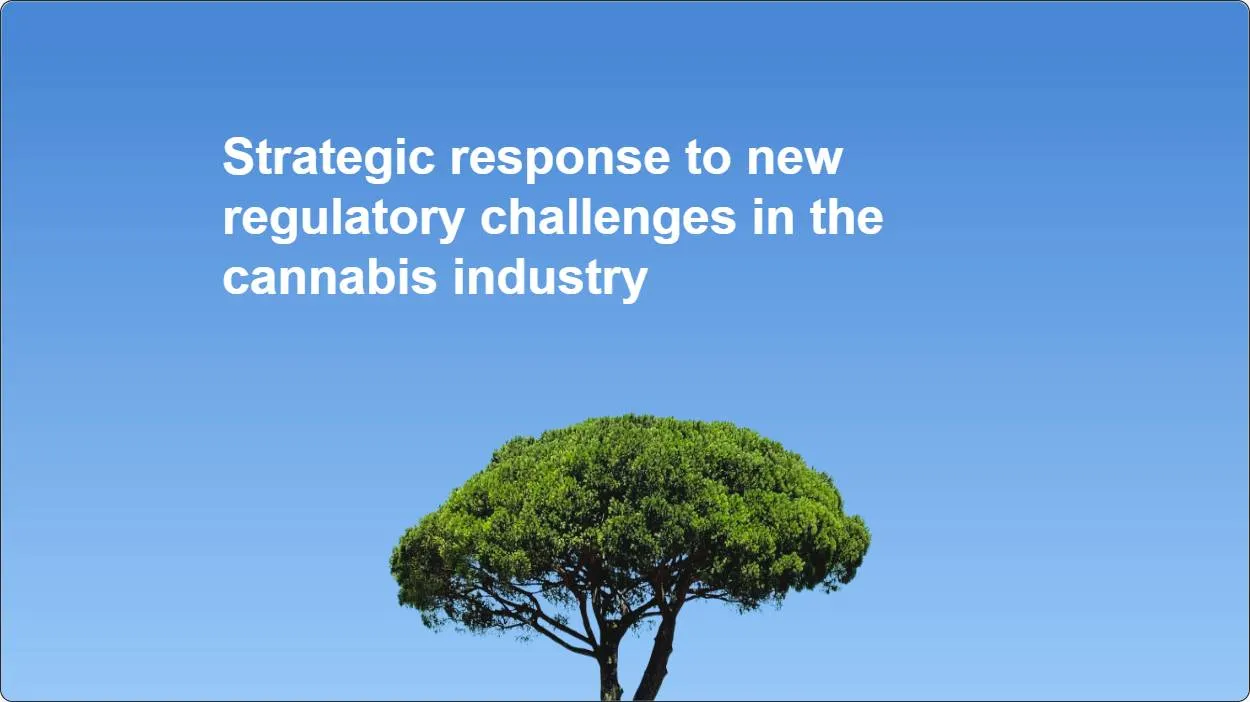 Strategic response to new regulatory challenges in the cannabis industry